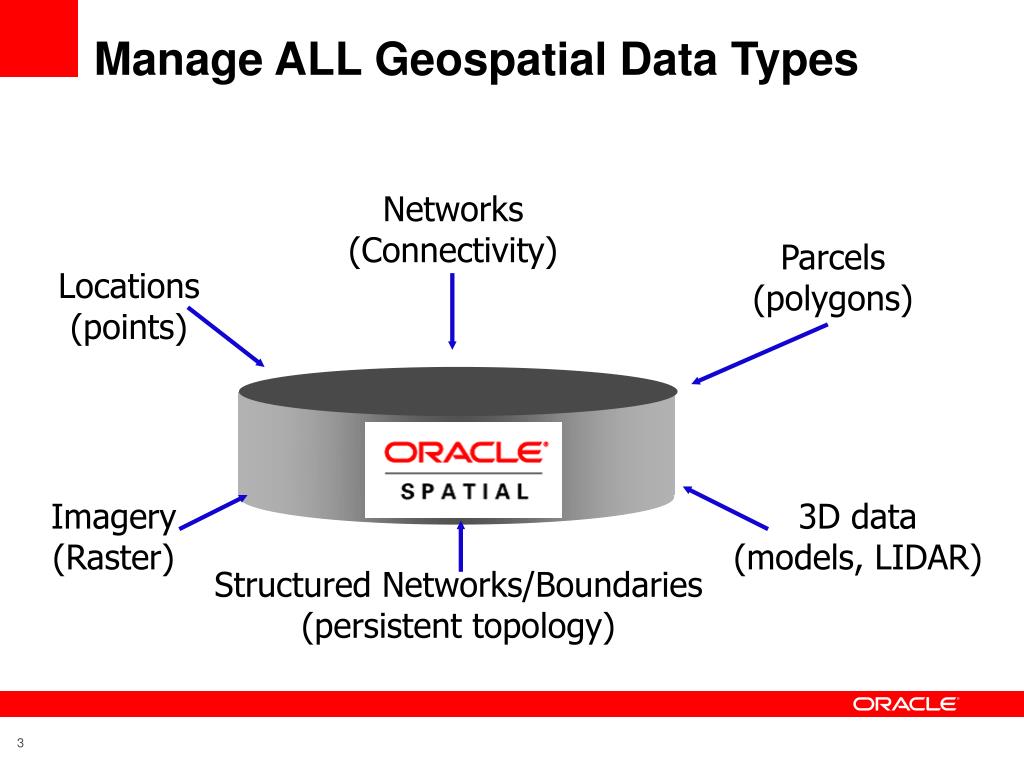 Manage ALL Geospatial Data Types

Networks
(Connectivity)

Locations
(points)

Parcels
(polygons)

ORACLE
SPATIAL

Imagery
(Raster)

3D data
(models, LIDAR)

Structured Networks/Boundaries
(persistent topology)

ORACLE

3